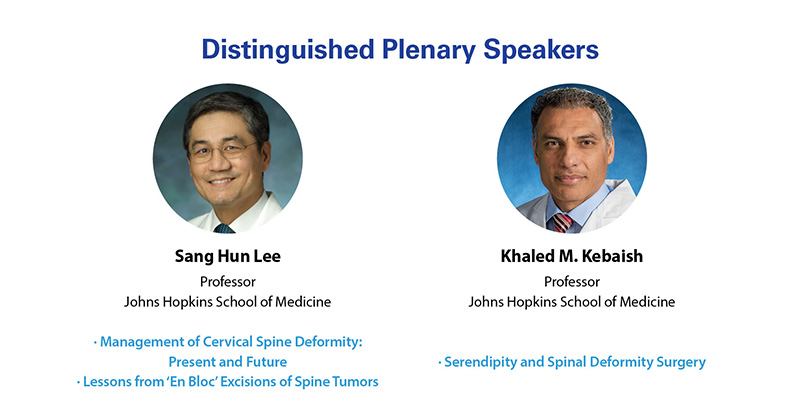 Distinguished Plenary Speakers

Sang Hun Lee
Professor
Johns Hopkins School of Medicine

· Management of Cervical Spine Deformity: Present and Future
· Lessons from 'En Bloc' Excisions of Spine Tumors

Khaled M. Kebaish
Professor
Johns Hopkins School of Medicine

· Serendipity and Spinal Deformity Surgery